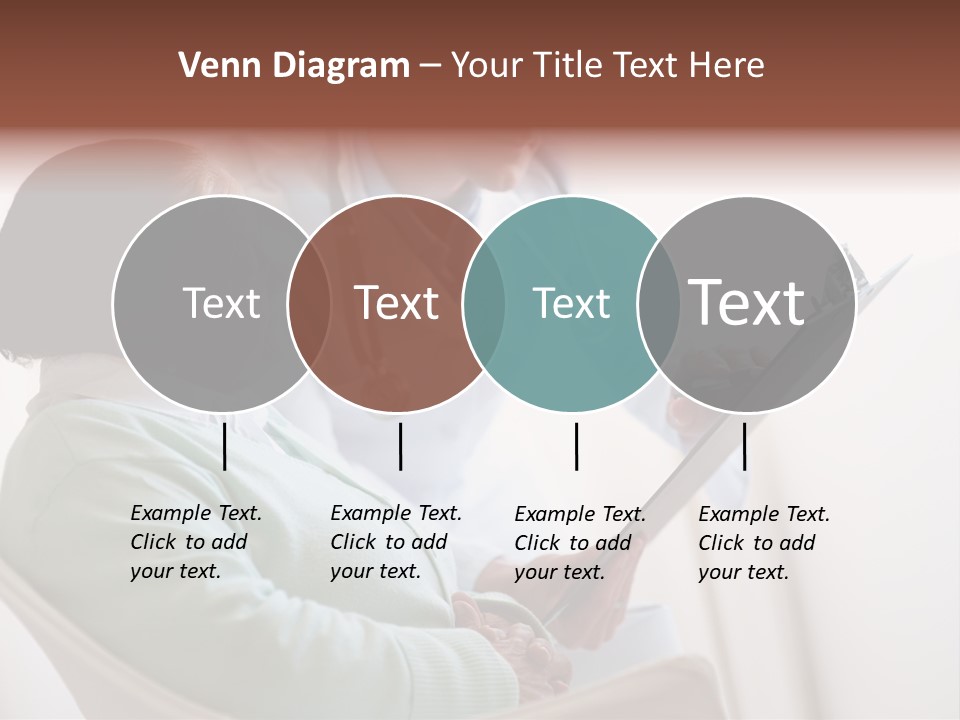 Venn Diagram – Your Title Text Here

Text

Text

Text

Text

Example Text. Click to add your text.

Example Text. Click to add your text.

Example Text. Click to add your text.

Example Text. Click to add your text.